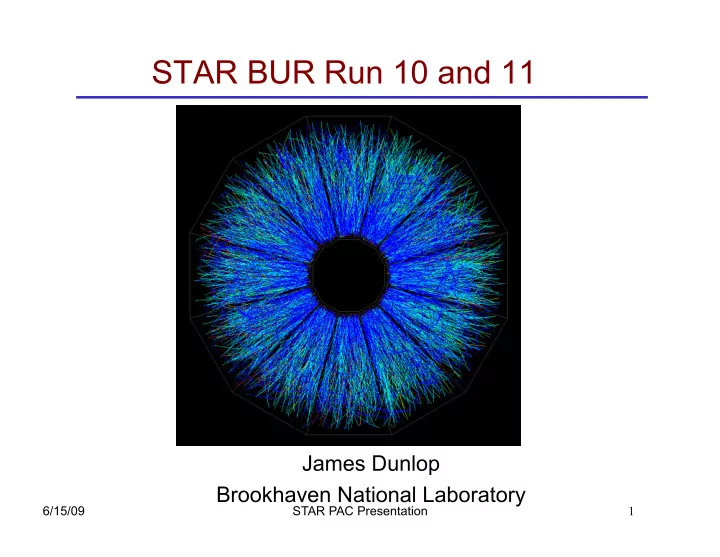 STAR BUR Run 10 and 11

James Dunlop

Brookhaven National Laboratory

6/15/09

STAR PAC Presentation

1